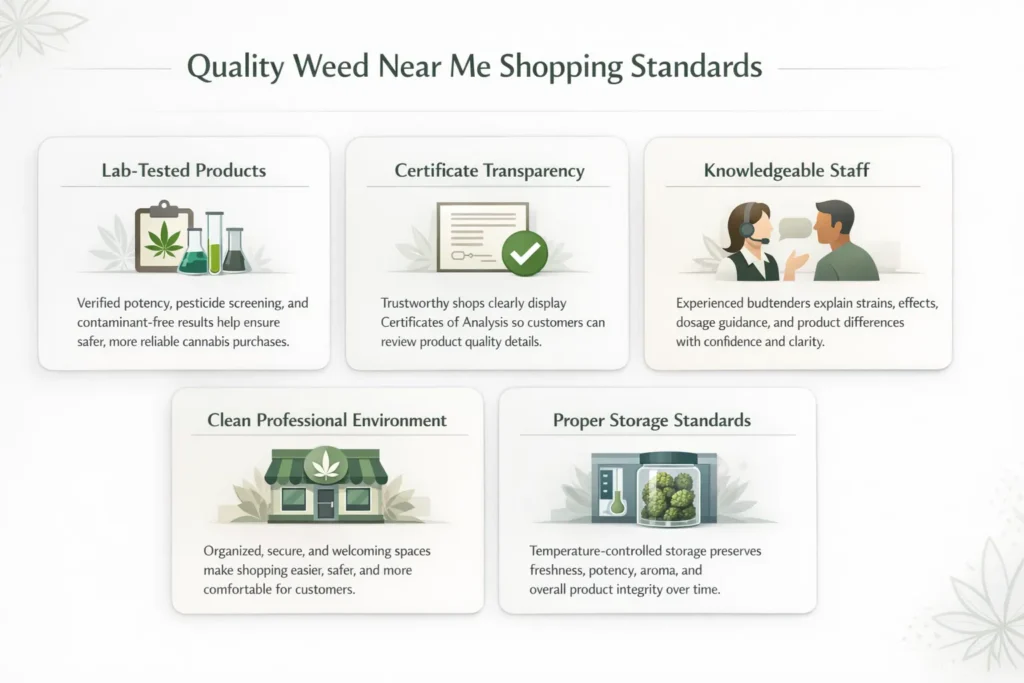 Quality Weed Near Me Shopping Standards

Lab-Tested Products

Verified potency, pesticide screening, and contaminant-free results help ensure safer, more reliable cannabis purchases.

Certificate Transparency

Trustworthy shops clearly display Certificates of Analysis so customers can review product quality details.

Knowledgeable Staff

Experienced budtenders explain strains, effects, dosage guidance, and product differences with confidence and clarity.

Clean Professional Environment

Organized, secure, and welcoming spaces make shopping easier, safer, and more comfortable for customers.

Proper Storage Standards

Temperature-controlled storage preserves freshness, potency, aroma, and overall product integrity over time.